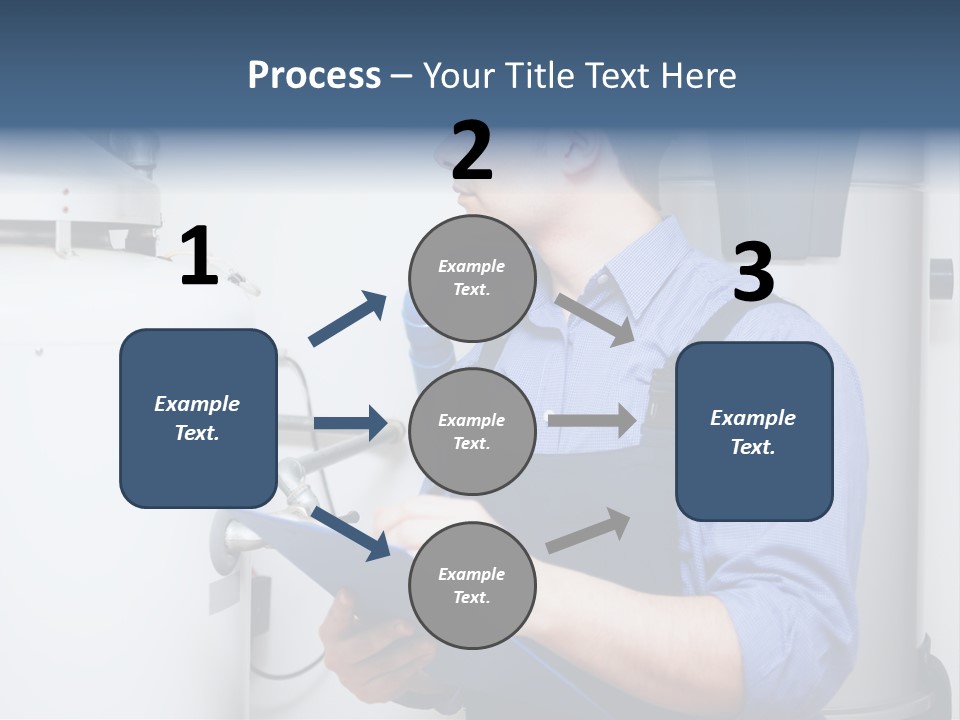 Process – Your Title Text Here

1

Example Text.

2

Example Text.

Example Text.

Example Text.

3

Example Text.